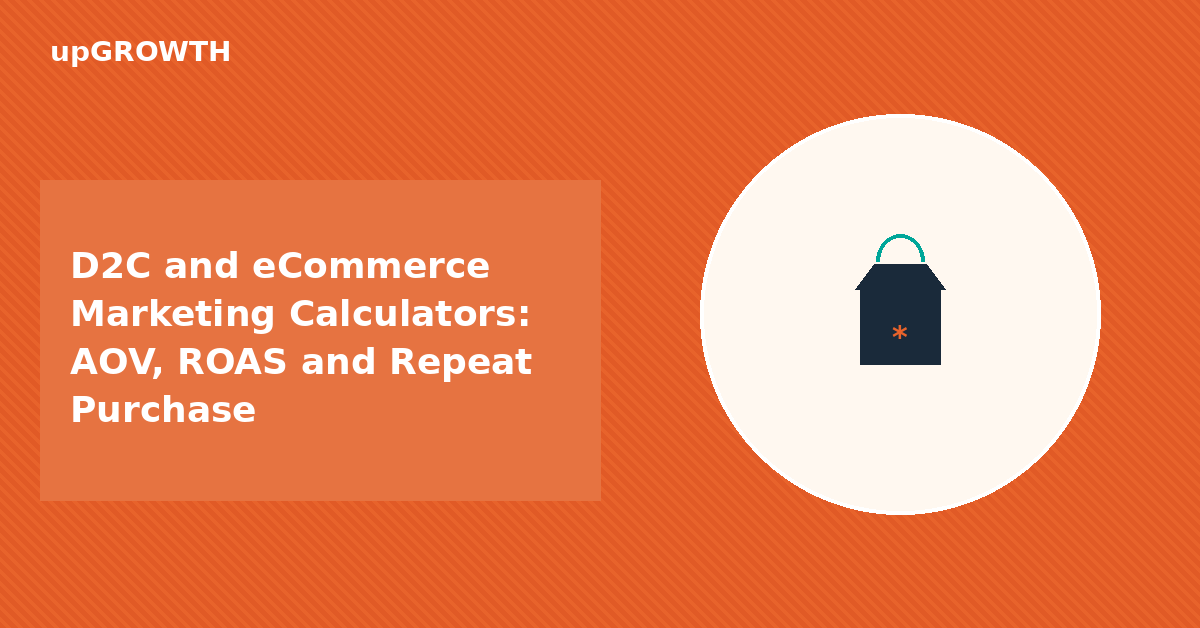 upGROWTH

D2C and eCommerce Marketing Calculators: AOV, ROAS and Repeat Purchase

*